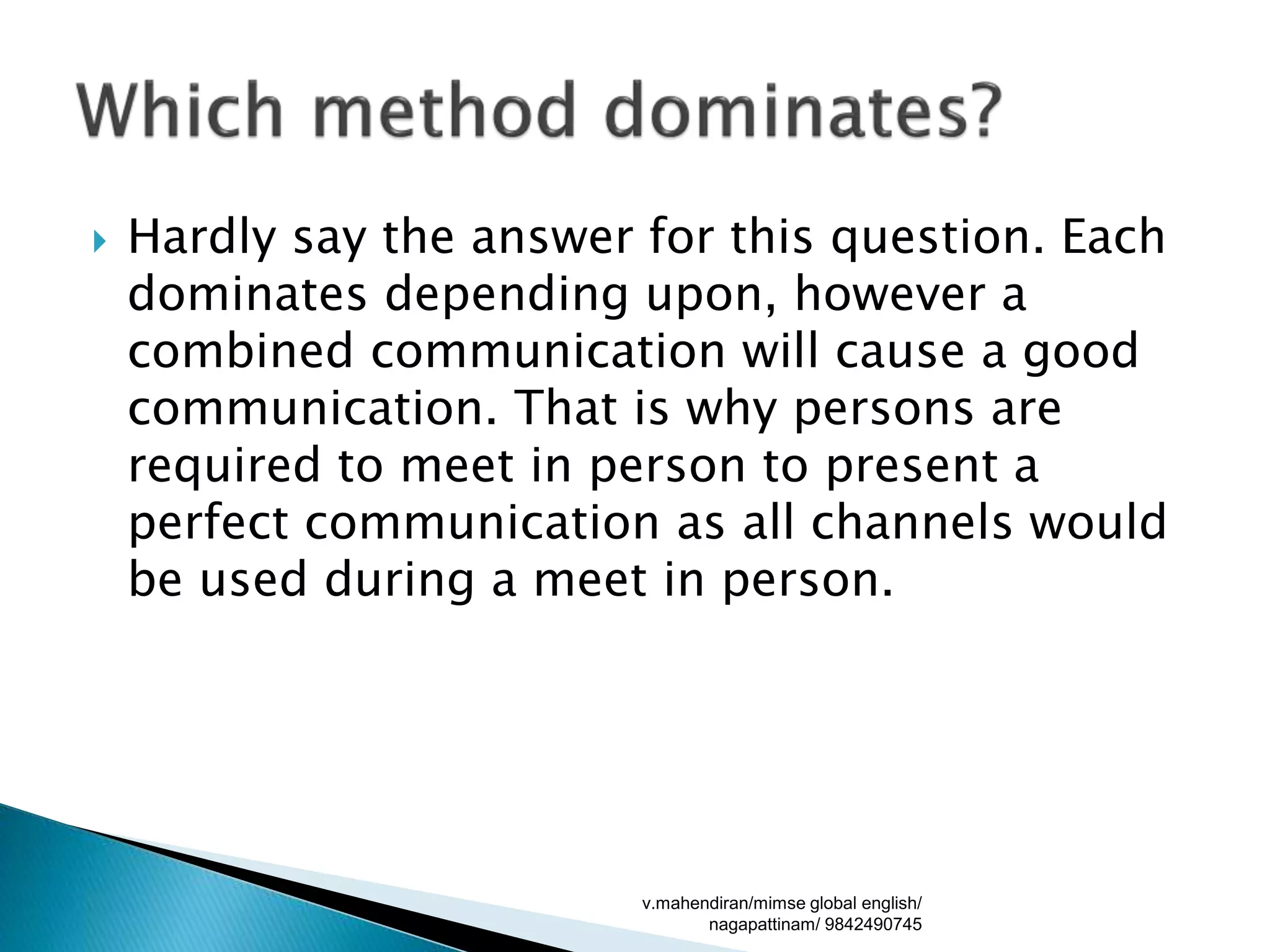 Which method dominates?

Hardly say the answer for this question. Each dominates depending upon, however a combined communication will cause a good communication. That is why persons are required to meet in person to present a perfect communication as all channels would be used during a meet in person.

v.mahendiran/mimse global english/ nagapattinam/ 9842490745